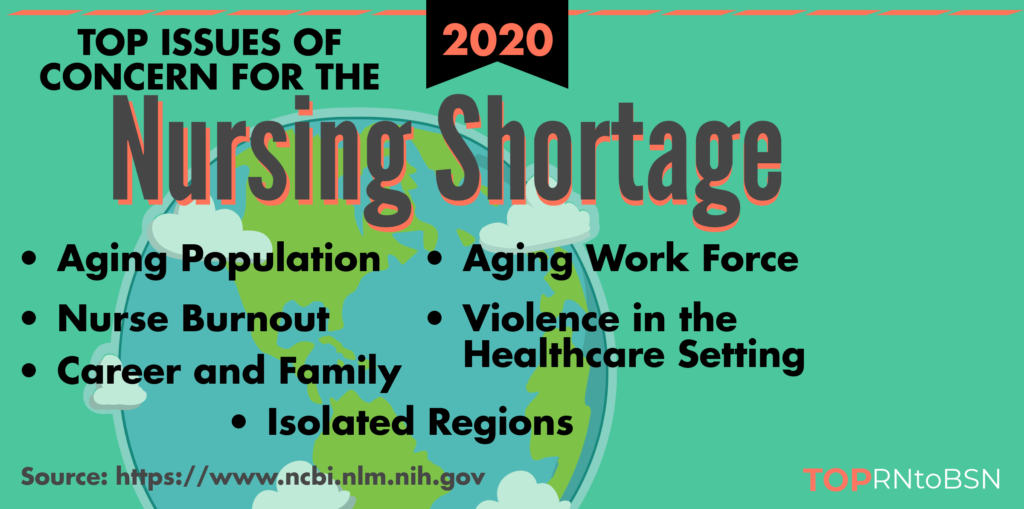 TOP ISSUES OF CONCERN FOR THE

2020

Nursing Shortage

• Aging Population
• Nurse Burnout
• Career and Family

• Aging Work Force
• Violence in the Healthcare Setting

• Isolated Regions

Source: https://www.ncbi.nlm.nih.gov

TOPRNtoBSN